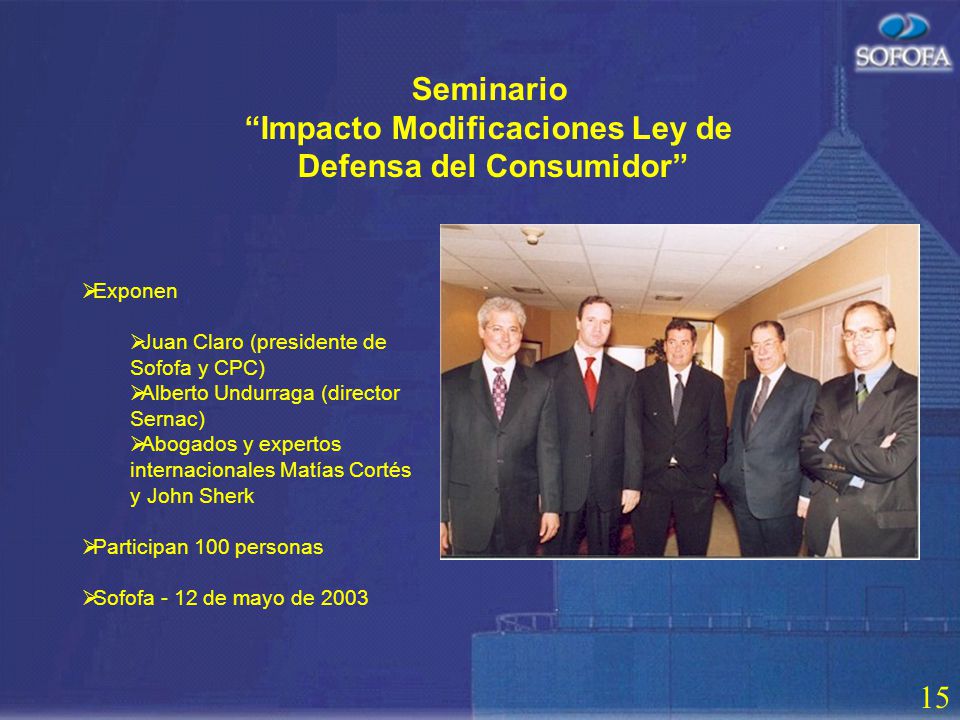 SOFOFA

Seminario
“Impacto Modificaciones Ley de Defensa del Consumidor”

➢Exponen

➢Juan Claro (presidente de Sofofa y CPC)
➢Alberto Undurraga (director Sernac)
➢Abogados y expertos internacionales Matías Cortés y John Sherk

➢Participan 100 personas

➢Sofofa - 12 de mayo de 2003

15